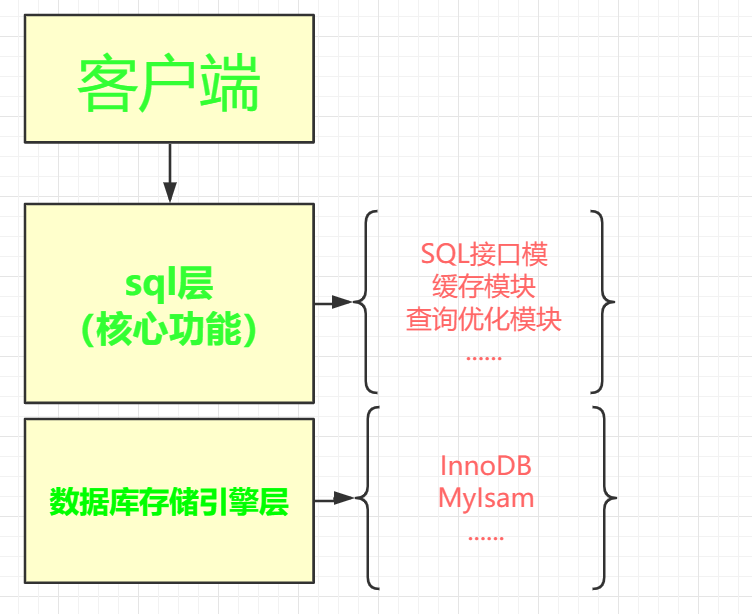 客户端

sql层
(核心功能)

SQL接口模
缓存模块
查询优化模块
......

数据库存储引擎层

InnoDB
MyIsam
......